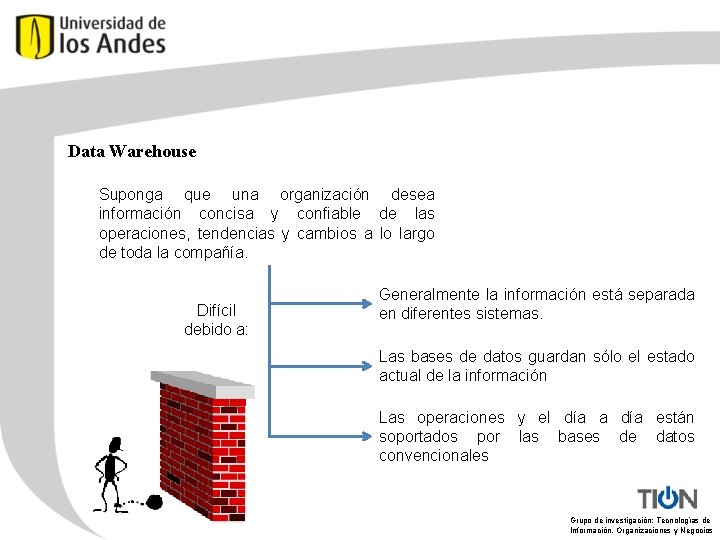 Universidad de los Andes

Data Warehouse

Suponga que una organización desea información concisa y confiable de las operaciones, tendencias y cambios a lo largo de toda la compañía.

Difícil debido a:

Generalmente la información está separada en diferentes sistemas.

Las bases de datos guardan sólo el estado actual de la información

Las operaciones y el día a día están soportados por las bases de datos convencionales

TION

Grupo de investigación: Tecnologías de Información, Organizaciones y Negocios